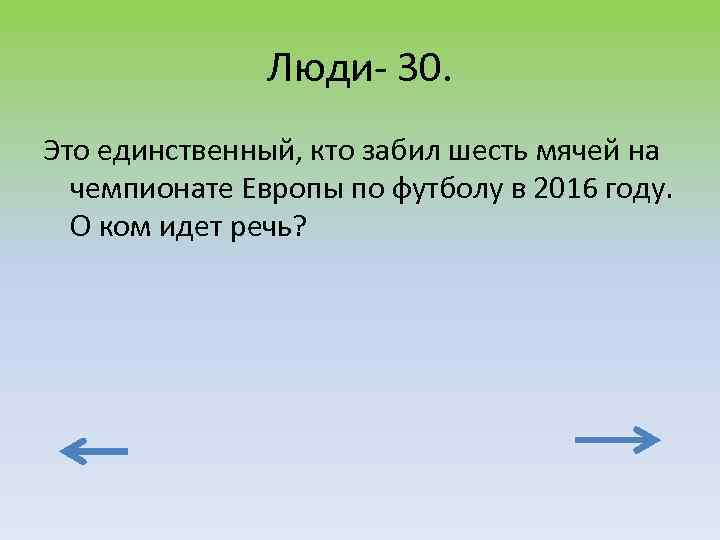 Люди- 30.

Это единственный, кто забил шесть мячей на чемпионате Европы по футболу в 2016 году. О ком идет речь?